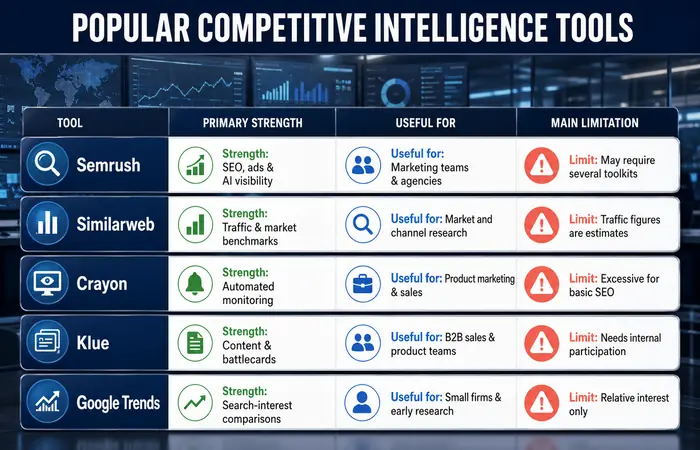 POPULAR COMPETITIVE INTELLIGENCE TOOLS

| TOOL | PRIMARY STRENGTH | USEFUL FOR | MAIN LIMITATION |
|---|---|---|---|
| Semrush | Strength: SEO, ads & AI visibility | Useful for: Marketing teams & agencies | Limit: May require several toolkits |
| Similarweb | Strength: Traffic & market benchmarks | Useful for: Market and channel research | Limit: Traffic figures are estimates |
| Crayon | Strength: Automated monitoring | Useful for: Product marketing & sales | Limit: Excessive for basic SEO |
| Klue | Strength: Content & battlecards | Useful for: B2B sales & product teams | Limit: Needs internal participation |
| Google Trends | Strength: Search-interest comparisons | Useful for: Small firms & early research | Limit: Relative interest only |